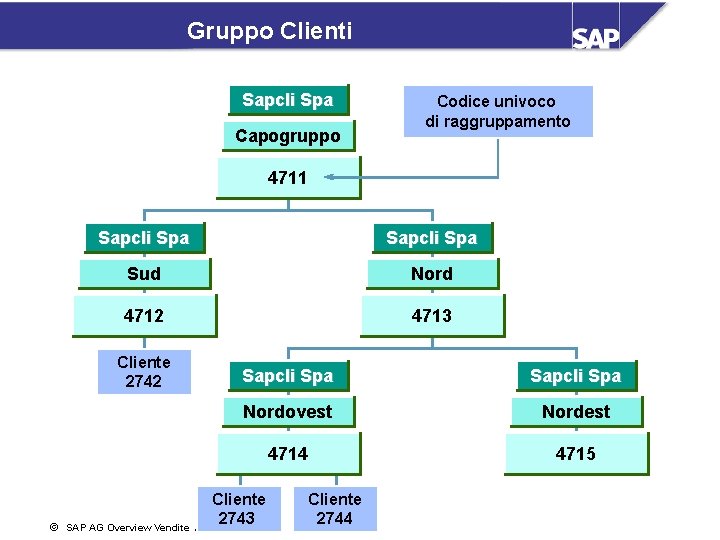 Gruppo Clienti

SAP

Sapcli Spa
Capogruppo
4711

Codice univoco di raggruppamento

Sapcli Spa
Sud
4712

Cliente 2742

Sapcli Spa
Nord
4713

Sapcli Spa
Nordovest
4714

Cliente 2743

Cliente 2744

Sapcli Spa
Nordest
4715

© SAP AG Overview Vendite .